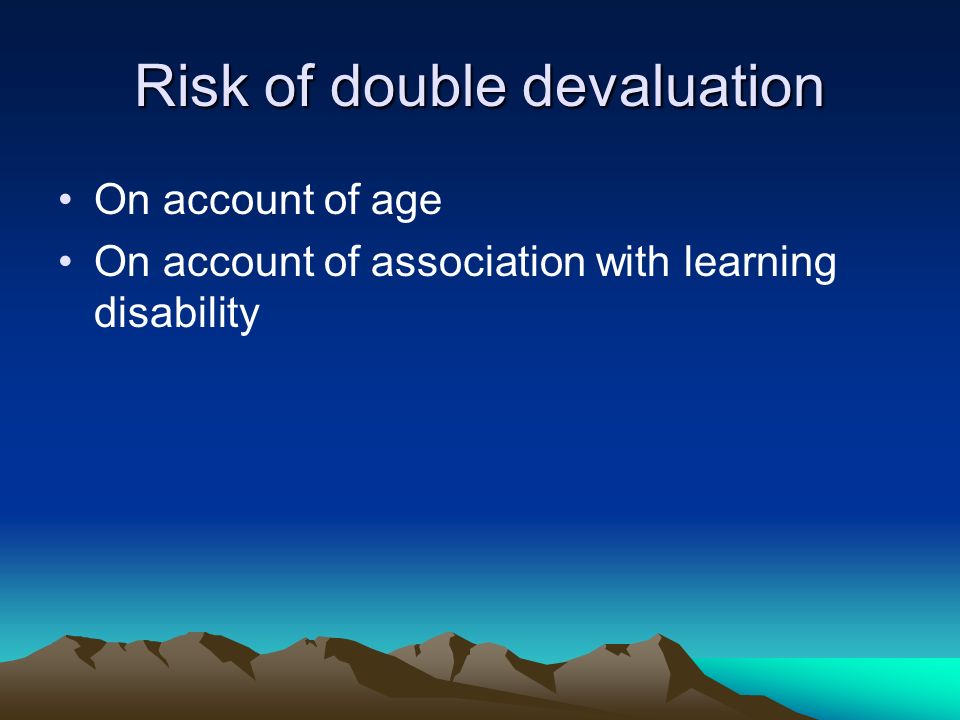 Risk of double devaluation

• On account of age
• On account of association with learning disability